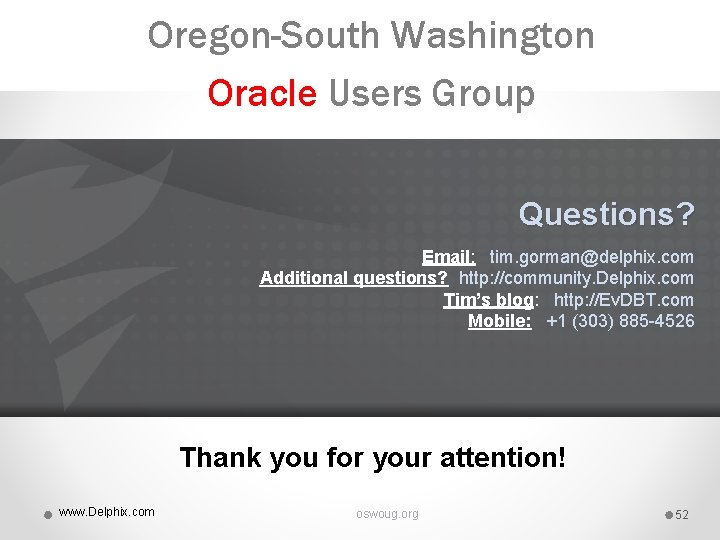 Oregon-South Washington

Oracle Users Group

Questions?

Email: tim.gorman@delphix.com
Additional questions? http://community.Delphix.com
Tim's blog: http://EvDBT.com
Mobile: +1 (303) 885-4526

Thank you for your attention!

www.Delphix.com

oswoug.org

52